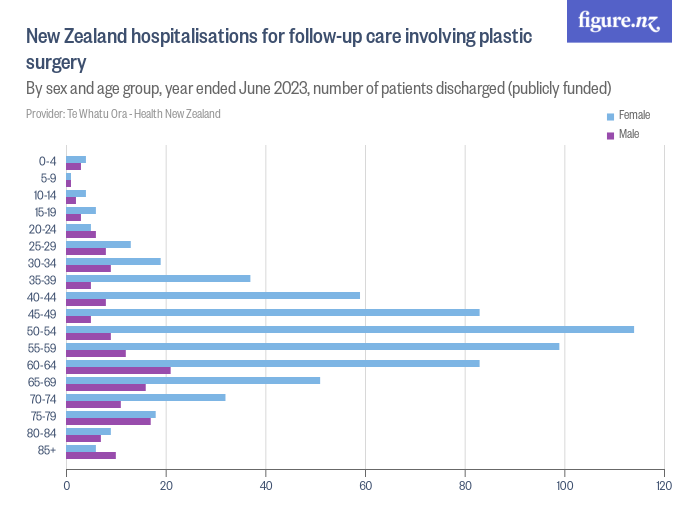 figure.nz

New Zealand hospitalisations for follow-up care involving plastic surgery

By sex and age group, year ended June 2023, number of patients discharged (publicly funded)

Provider: Te Whatu Ora - Health New Zealand

Female
Male

0-4
5-9
10-14
15-19
20-24
25-29
30-34
35-39
40-44
45-49
50-54
55-59
60-64
65-69
70-74
75-79
80-84
85+

0
20
40
60
80
100
120